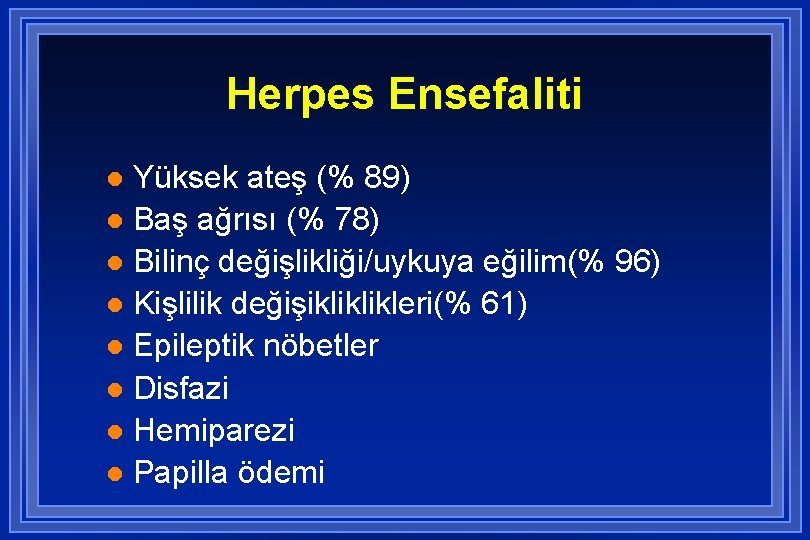 Herpes Ensefaliti

- Yüksek ateş (% 89)
- Baş ağrısı (% 78)
- Bilinç değişlikliği/uykuya eğilim(% 96)
- Kişlilik değişikliklikleri(% 61)
- Epileptik nöbetler
- Disfazi
- Hemiparezi
- Papilla ödemi